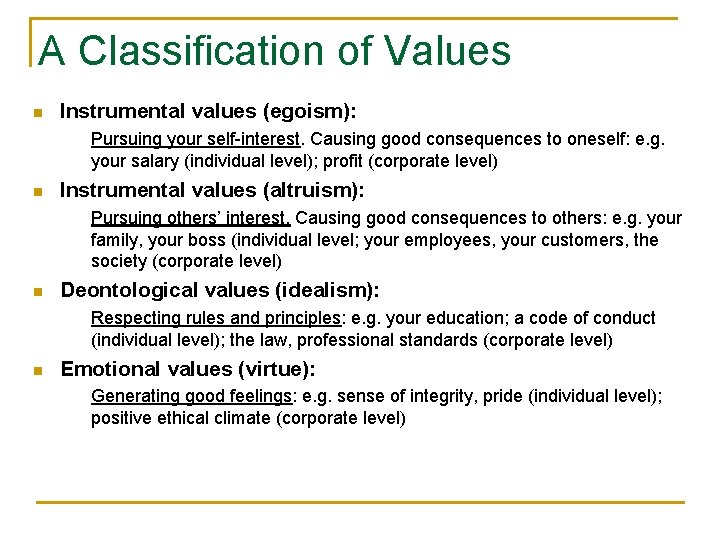 A Classification of Values

Instrumental values (egoism):

Pursuing your self-interest. Causing good consequences to oneself: e.g. your salary (individual level); profit (corporate level)

Instrumental values (altruism):

Pursuing others' interest. Causing good consequences to others: e.g. your family, your boss (individual level; your employees, your customers, the society (corporate level)

Deontological values (idealism):

Respecting rules and principles: e.g. your education; a code of conduct (individual level); the law, professional standards (corporate level)

Emotional values (virtue):

Generating good feelings: e.g. sense of integrity, pride (individual level); positive ethical climate (corporate level)